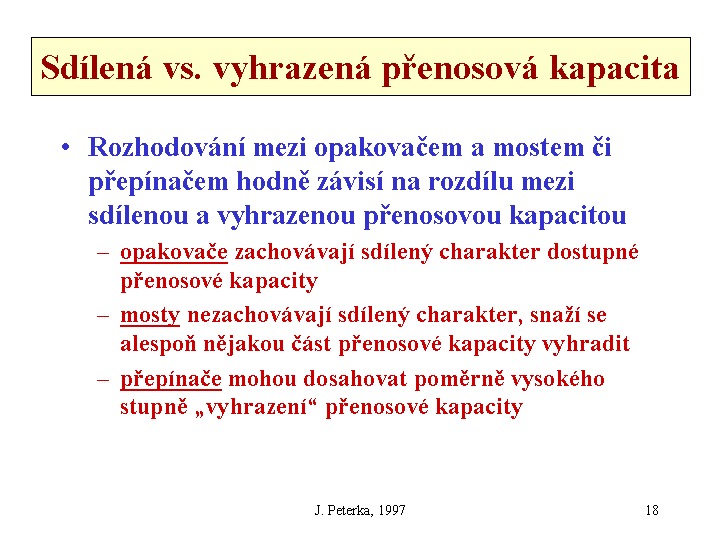 Sdílená vs. vyhrazená přenosová kapacita

• Rozhodování mezi opakovačem a mostem či přepínačem hodně závisí na rozdílu mezi sdílenou a vyhrazenou přenosovou kapacitou

– opakovače zachovávají sdílený charakter dostupné přenosové kapacity

– mosty nezachovávají sdílený charakter, snaží se alespoň nějakou část přenosové kapacity vyhradit

– přepínače mohou dosahovat poměrně vysokého stupně „vyhrazení“ přenosové kapacity

J. Peterka, 1997

18